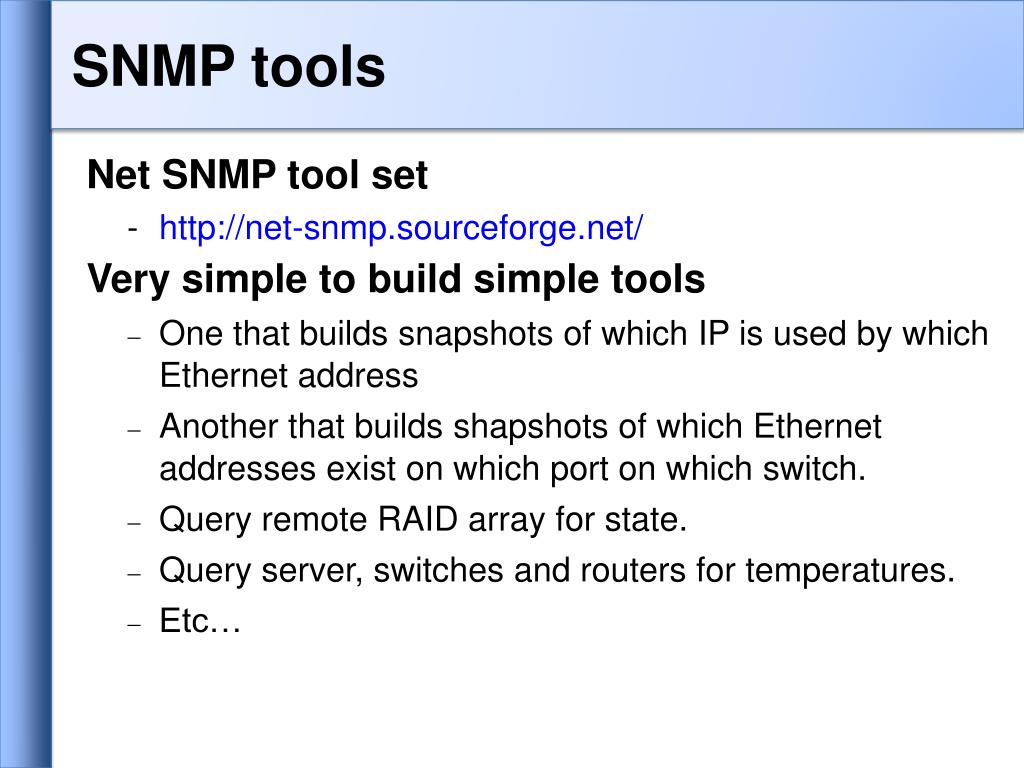 SNMP tools

Net SNMP tool set

- http://net-snmp.sourceforge.net/

Very simple to build simple tools

– One that builds snapshots of which IP is used by which Ethernet address

– Another that builds shapshots of which Ethernet addresses exist on which port on which switch.

– Query remote RAID array for state.

– Query server, switches and routers for temperatures.

– Etc…